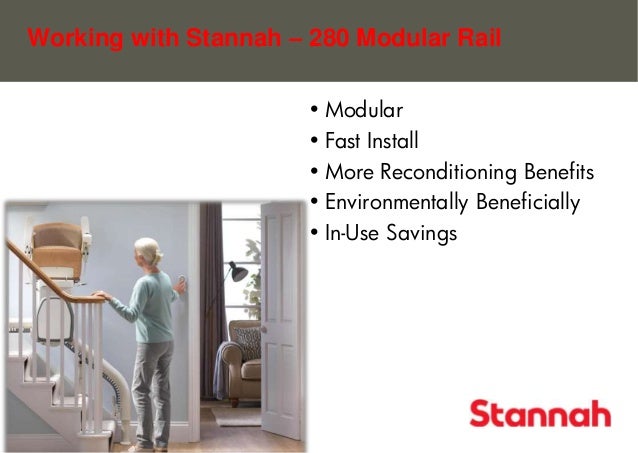 Working with Stannah – 280 Modular Rail

• Modular
• Fast Install
• More Reconditioning Benefits
• Environmentally Beneficially
• In-Use Savings

Stannah